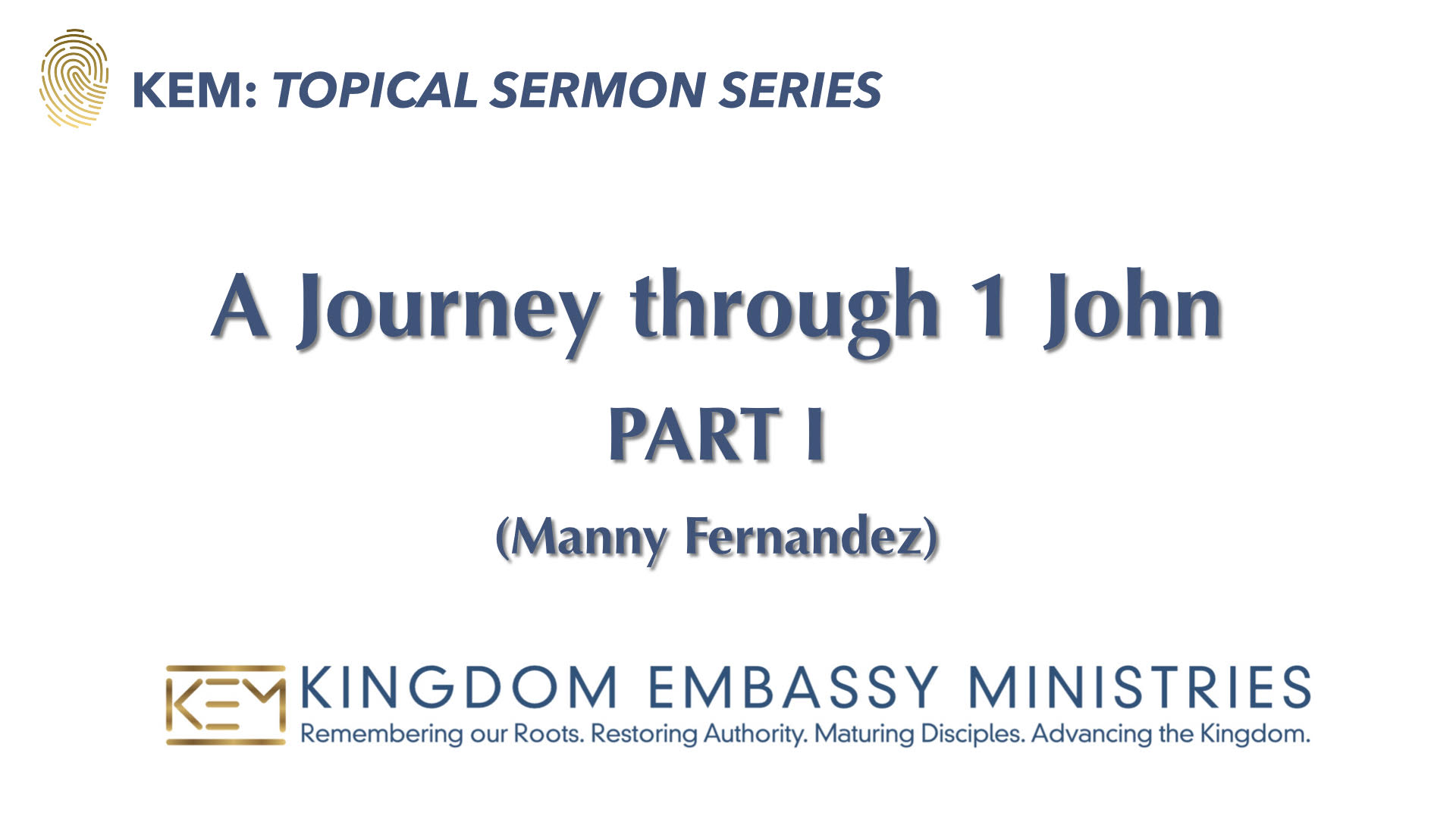 KEM: TOPICAL SERMON SERIES

A Journey through 1 John

PART I

(Manny Fernandez)

KEM

KINGDOM EMBASSY MINISTRIES

Remembering our Roots. Restoring Authority. Maturing Disciples. Advancing the Kingdom.